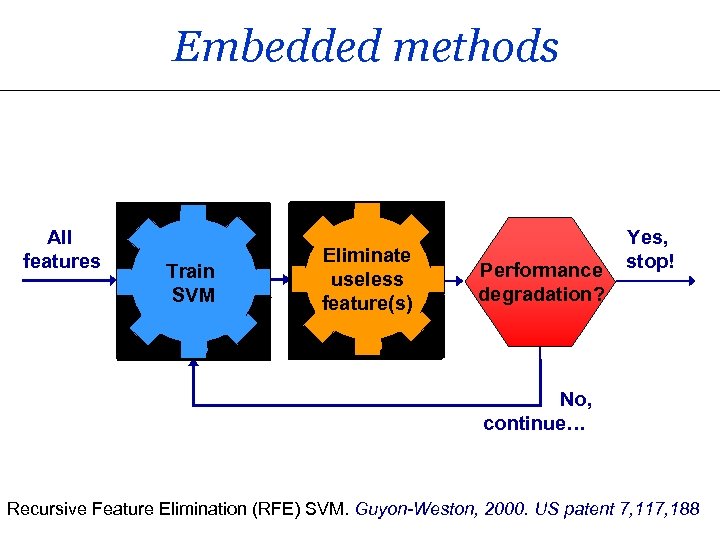 Embedded methods

All features

Train SVM

Eliminate useless feature(s)

Performance degradation?

Yes, stop!

No, continue…

Recursive Feature Elimination (RFE) SVM. Guyon-Weston, 2000. US patent 7,117,188